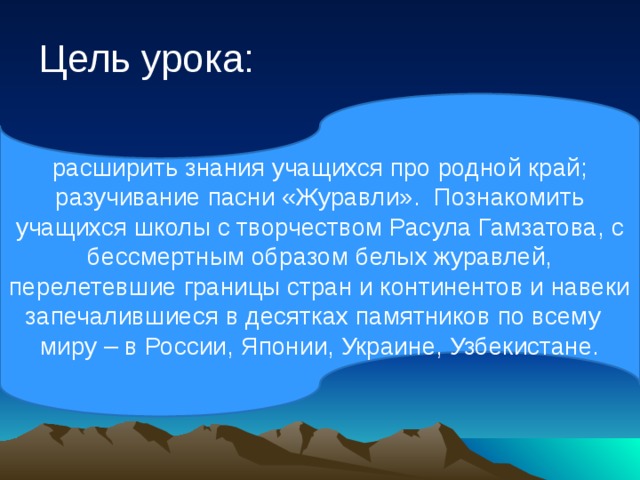 Цель урока:

расширить знания учащихся про родной край; разучивание пасни «Журавли». Познакомить учащихся школы с творчеством Расула Гамзатова, с бессмертным образом белых журавлей, перелетевшие границы стран и континентов и навеки запечалившиеся в десятках памятников по всему миру – в России, Японии, Украине, Узбекистане.